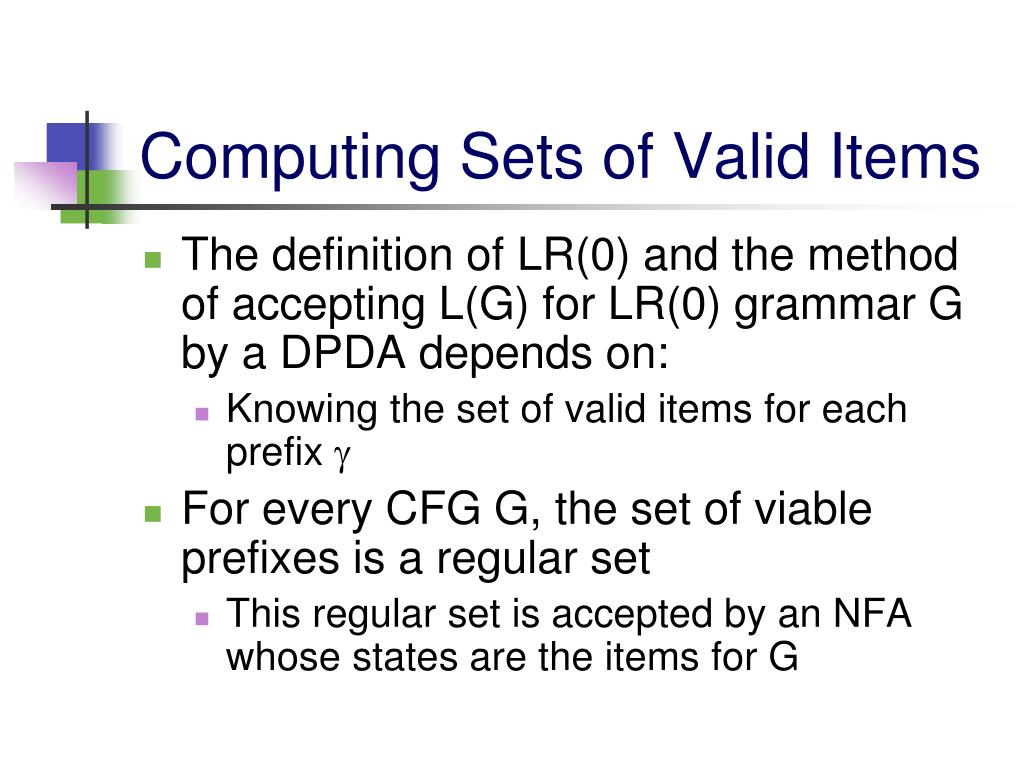 Computing Sets of Valid Items

The definition of LR(0) and the method of accepting L(G) for LR(0) grammar G by a DPDA depends on:

Knowing the set of valid items for each prefix $\gamma$

For every CFG G, the set of viable prefixes is a regular set

This regular set is accepted by an NFA whose states are the items for G